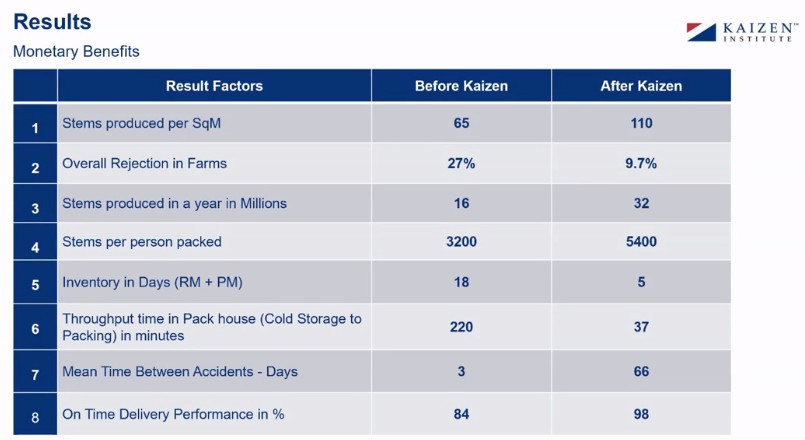 Results

Monetary Benefits

KAIZEN™ INSTITUTE

| | Result Factors | Before Kaizen | After Kaizen |
|---|---|---|---|
| 1 | Stems produced per SqM | 65 | 110 |
| 2 | Overall Rejection in Farms | 27% | 9.7% |
| 3 | Stems produced in a year in Millions | 16 | 32 |
| 4 | Stems per person packed | 3200 | 5400 |
| 5 | Inventory in Days (RM + PM) | 18 | 5 |
| 6 | Throughput time in Pack house (Cold Storage to Packing) in minutes | 220 | 37 |
| 7 | Mean Time Between Accidents - Days | 3 | 66 |
| 8 | On Time Delivery Performance in % | 84 | 98 |